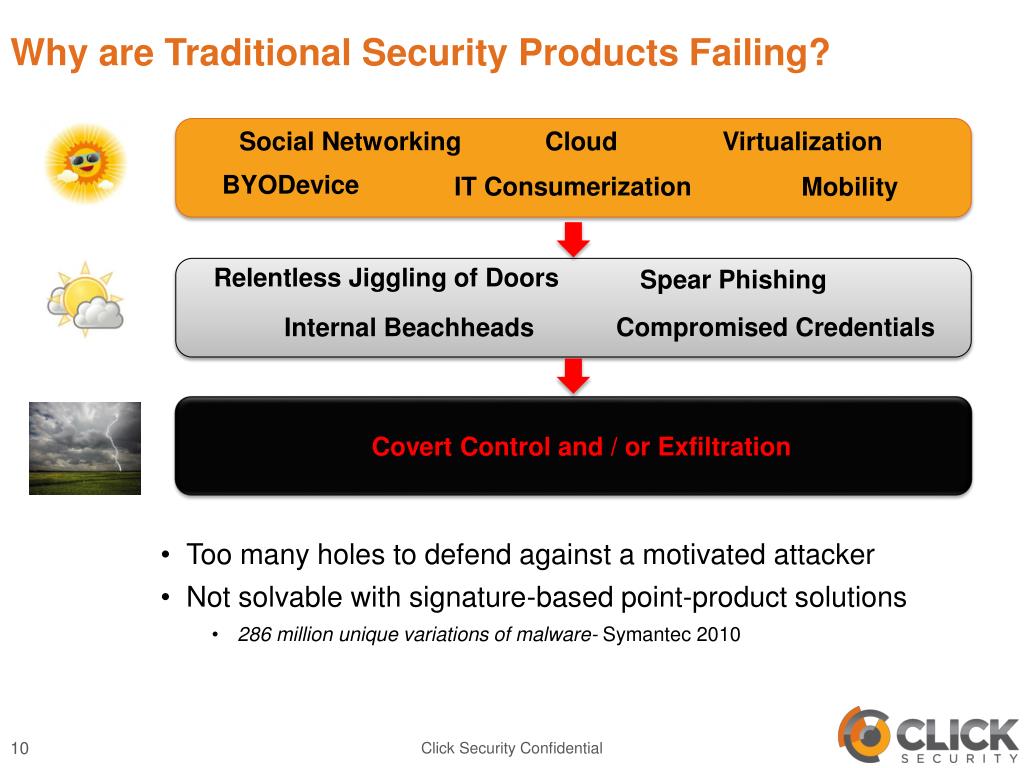 Why are Traditional Security Products Failing?

Social Networking Cloud Virtualization
BYODevice IT Consumerization Mobility

Relentless Jiggling of Doors Spear Phishing
Internal Beachheads Compromised Credentials

Covert Control and / or Exfiltration

• Too many holes to defend against a motivated attacker
• Not solvable with signature-based point-product solutions
• 286 million unique variations of malware- Symantec 2010

10

Click Security Confidential

CLICK SECURITY